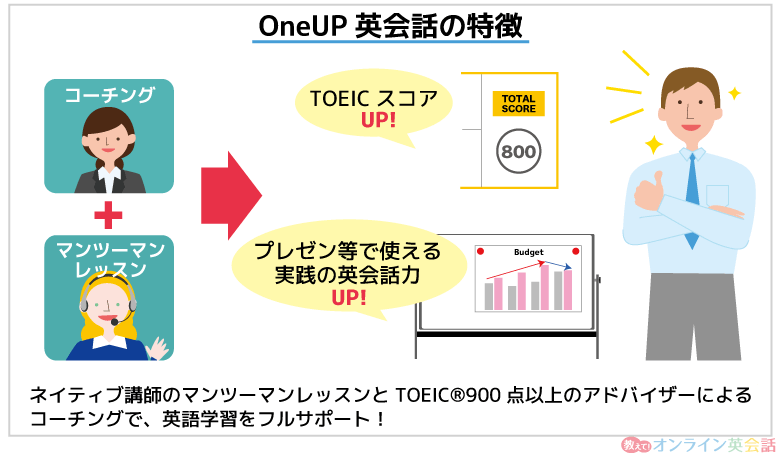 OneUP 英会話の特徴

コーチング

+

マンツーマンレッスン

TOEIC スコア UP!

TOTAL SCORE

800

プレゼン等で使える実践の英会話力 UP!

Budget

ネイティブ講師のマンツーマンレッスンと TOEIC®900 点以上のアドバイザーによるコーチングで、英語学習をフルサポート！

教えて! オンライン英会話